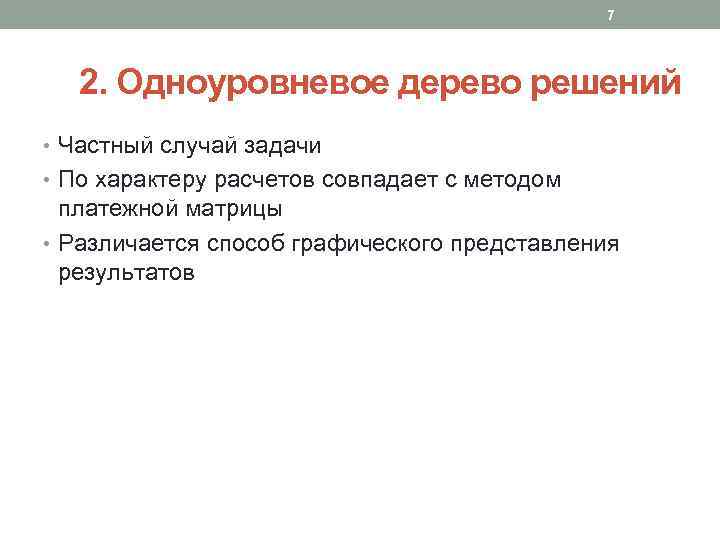 7

2. Одноуровневое дерево решений

• Частный случай задачи
• По характеру расчетов совпадает с методом платежной матрицы
• Различается способ графического представления результатов